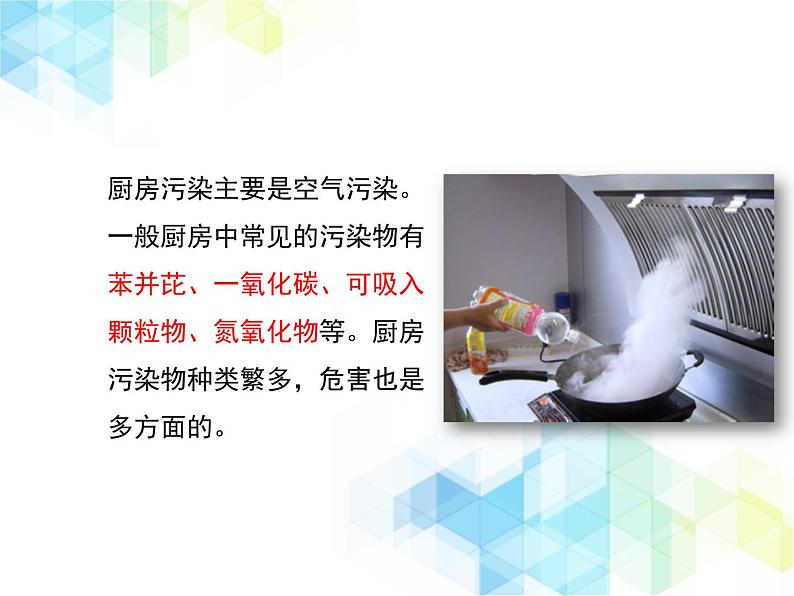 厨房污染主要是空气污染。一般厨房中常见的污染物有苯并芘、一氧化碳、可吸入颗粒物、氮氧化物等。厨房污染物种类繁多，危害也是多方面的。